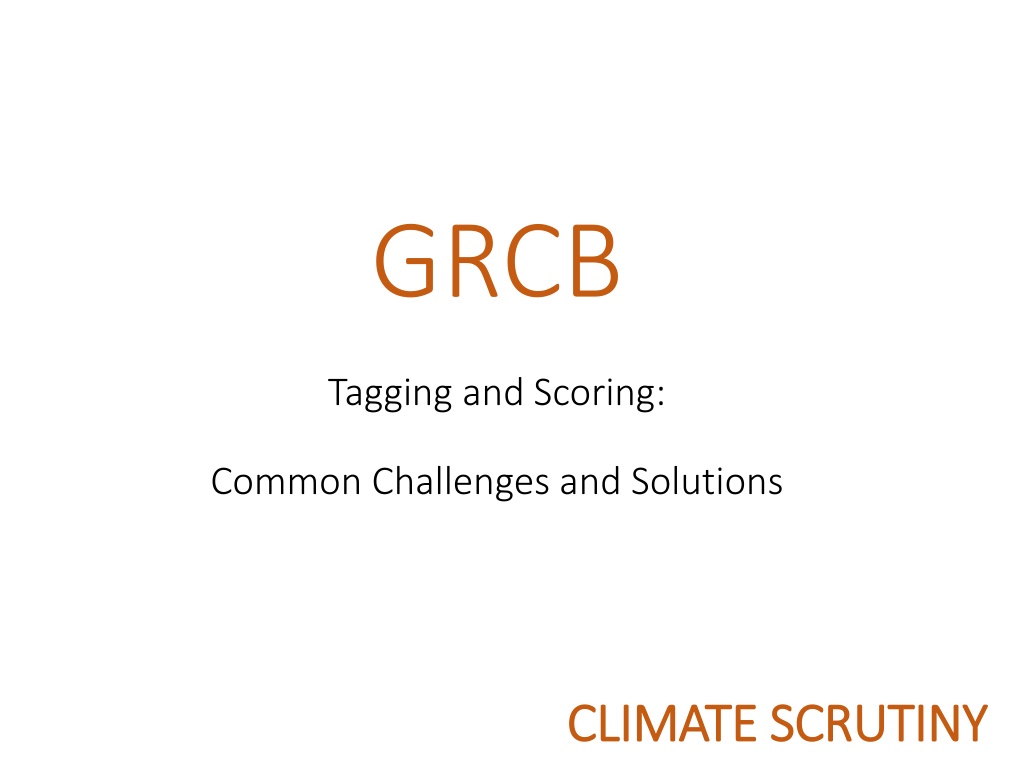 GRCB

Tagging and Scoring:

Common Challenges and Solutions

CLIMATE SCRUTINY